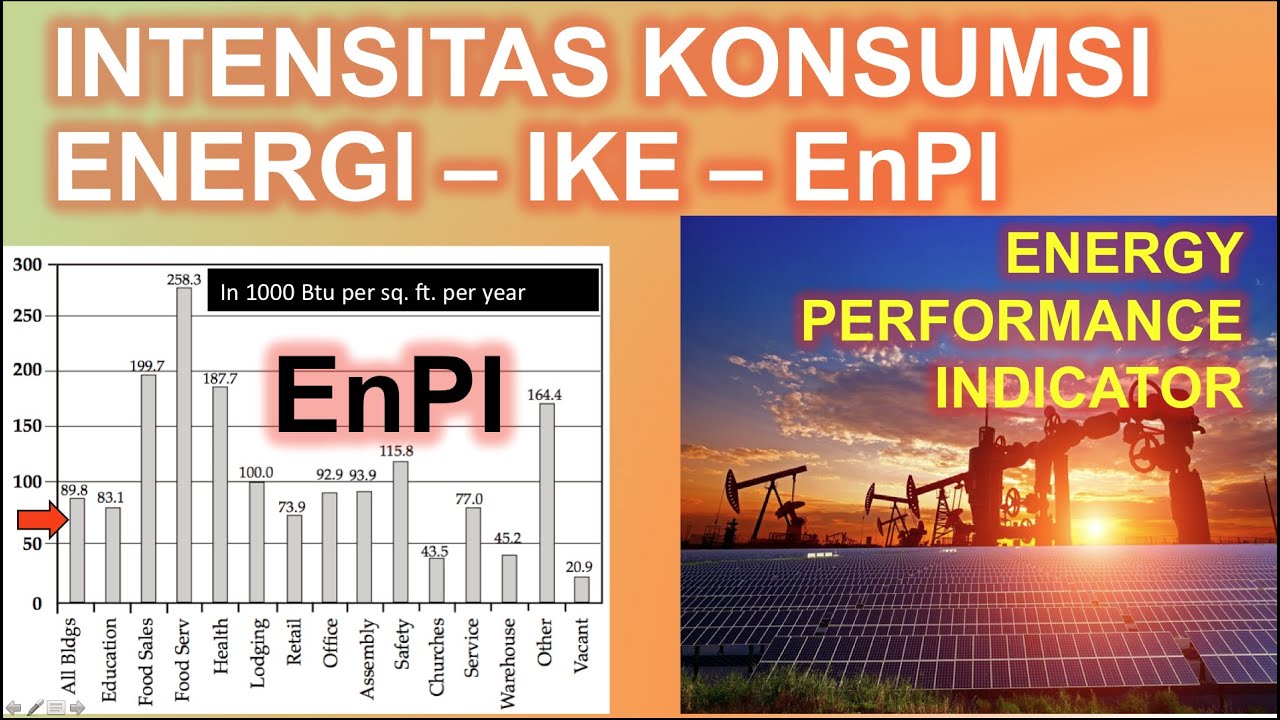 INTENSITAS KONSUMSI ENERGI – IKE – EnPI

In 1000 Btu per sq. ft. per year

EnPI

300
250
200
150
100
50
0

89.8
83.1
199.7
258.3
187.7
100.0
73.9
92.9
93.9
115.8
43.5
77.0
45.2
164.4
20.9

All Bldgs
Education
Food Sales
Food Serv
Health
Lodging
Retail
Office
Assembly
Safety
Churches
Service
Warehouse
Other
Vacant

ENERGY PERFORMANCE INDICATOR